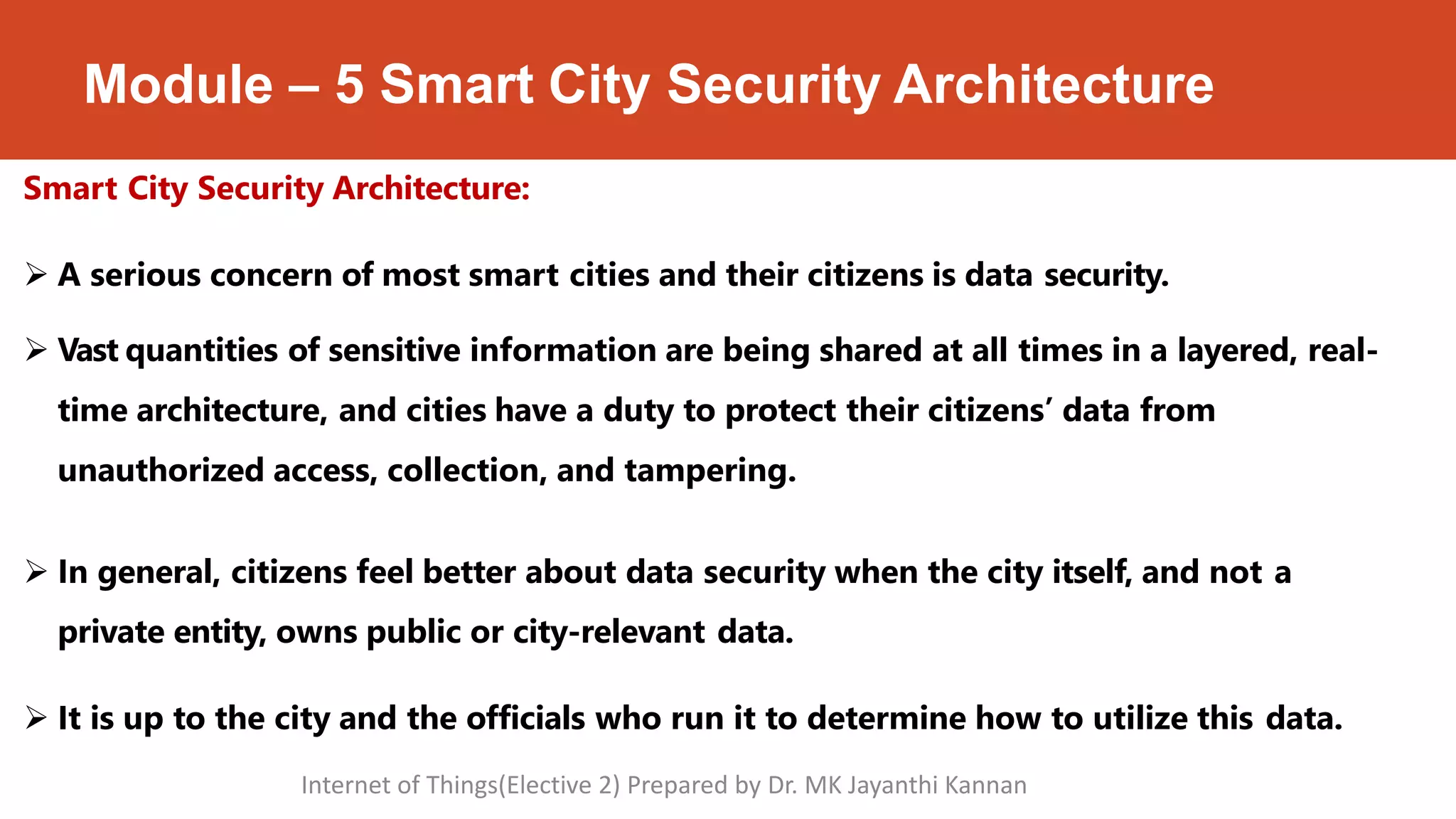 Module – 5 Smart City Security Architecture

Smart City Security Architecture:

➢ A serious concern of most smart cities and their citizens is data security.

➢ Vast quantities of sensitive information are being shared at all times in a layered, real-time architecture, and cities have a duty to protect their citizens' data from unauthorized access, collection, and tampering.

➢ In general, citizens feel better about data security when the city itself, and not a private entity, owns public or city-relevant data.

➢ It is up to the city and the officials who run it to determine how to utilize this data.

Internet of Things(Elective 2) Prepared by Dr. MK Jayanthi Kannan